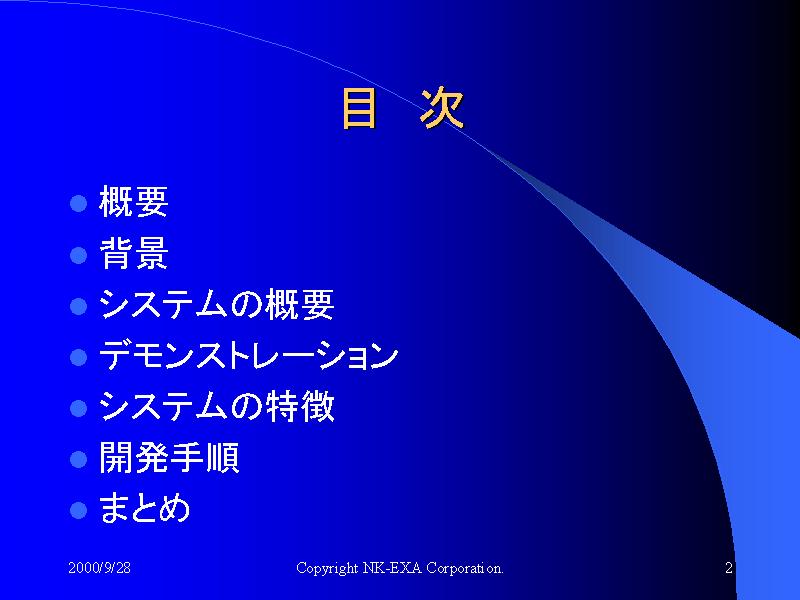 目　次

- 概要
- 背景
- システムの概要
- デモンストレーション
- システムの特徴
- 開発手順
- まとめ

2000/9/28

Copyright NK-EXA Corporation.

2